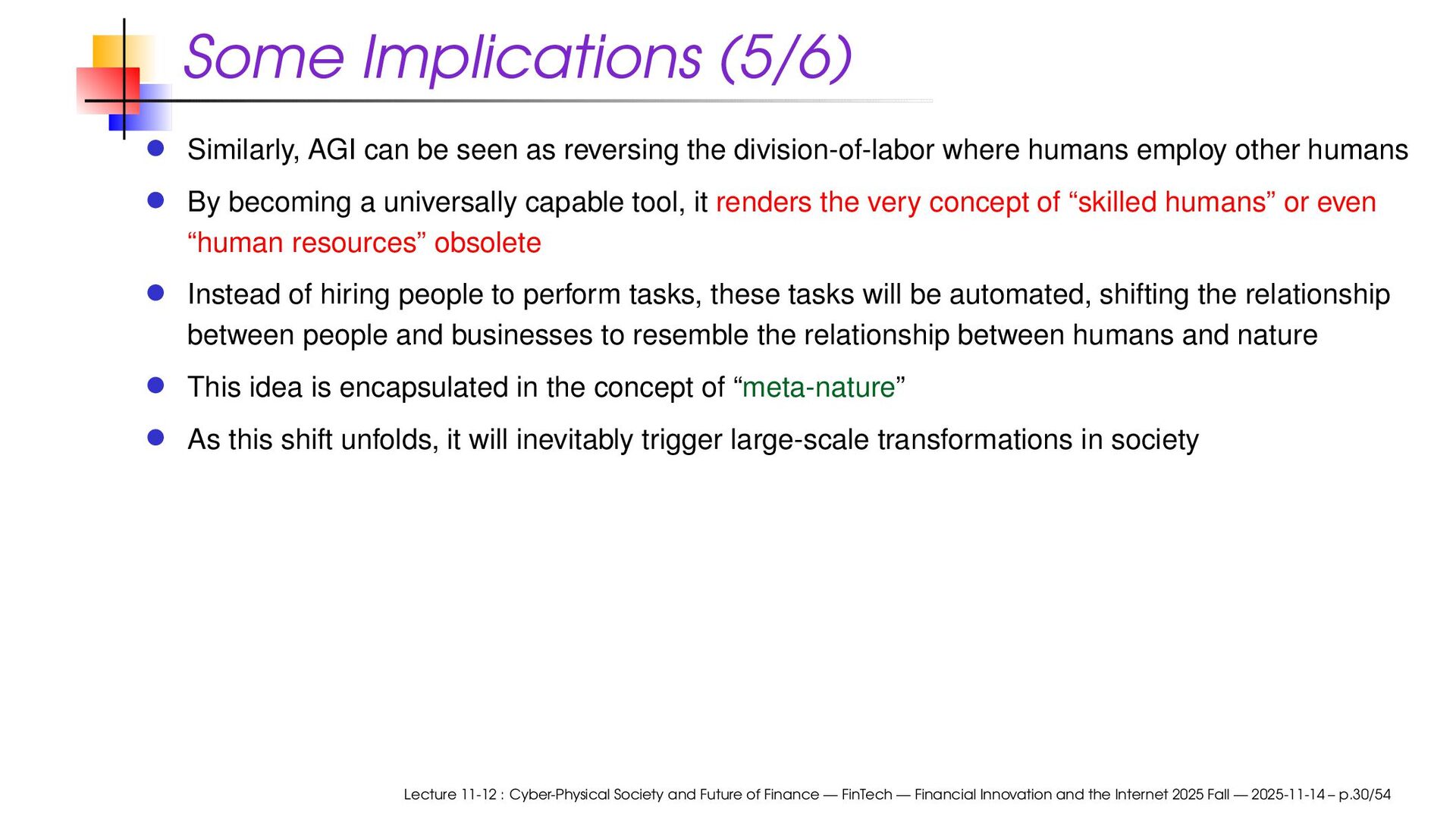 Some Implications (5/6)

- Similarly, AGI can be seen as reversing the division-of-labor where humans employ other humans
- By becoming a universally capable tool, it renders the very concept of “skilled humans” or even “human resources” obsolete
- Instead of hiring people to perform tasks, these tasks will be automated, shifting the relationship between people and businesses to resemble the relationship between humans and nature
- This idea is encapsulated in the concept of “meta-nature”
- As this shift unfolds, it will inevitably trigger large-scale transformations in society

Lecture 11-12 : Cyber-Physical Society and Future of Finance — FinTech — Financial Innovation and the Internet 2025 Fall — 2025-11-14 – p.30/54